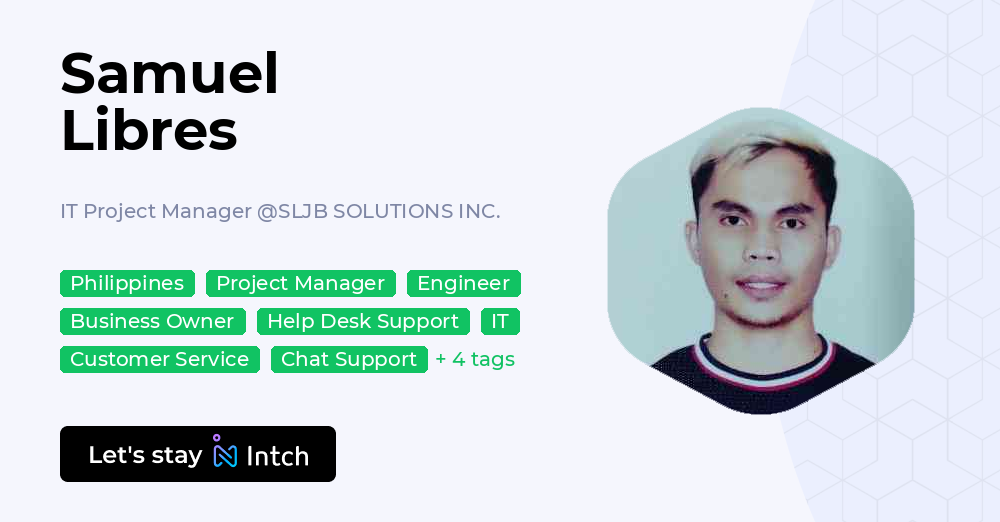 Samuel
Libres

IT Project Manager @SLJB SOLUTIONS INC.

Philippines Project Manager Engineer
Business Owner Help Desk Support IT
Customer Service Chat Support + 4 tags

Let's stay Intch